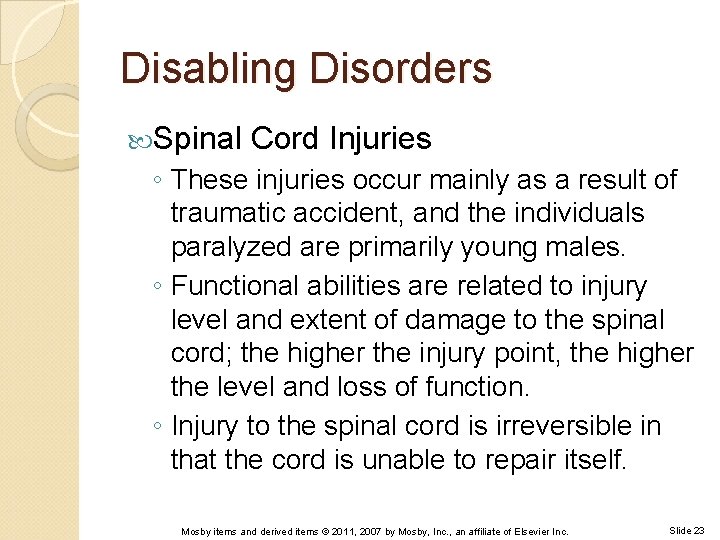 Disabling Disorders

Spinal Cord Injuries

◦ These injuries occur mainly as a result of traumatic accident, and the individuals paralyzed are primarily young males.

◦ Functional abilities are related to injury level and extent of damage to the spinal cord; the higher the injury point, the higher the level and loss of function.

◦ Injury to the spinal cord is irreversible in that the cord is unable to repair itself.

Mosby items and derived items © 2011, 2007 by Mosby, Inc., an affiliate of Elsevier Inc.

Slide 23